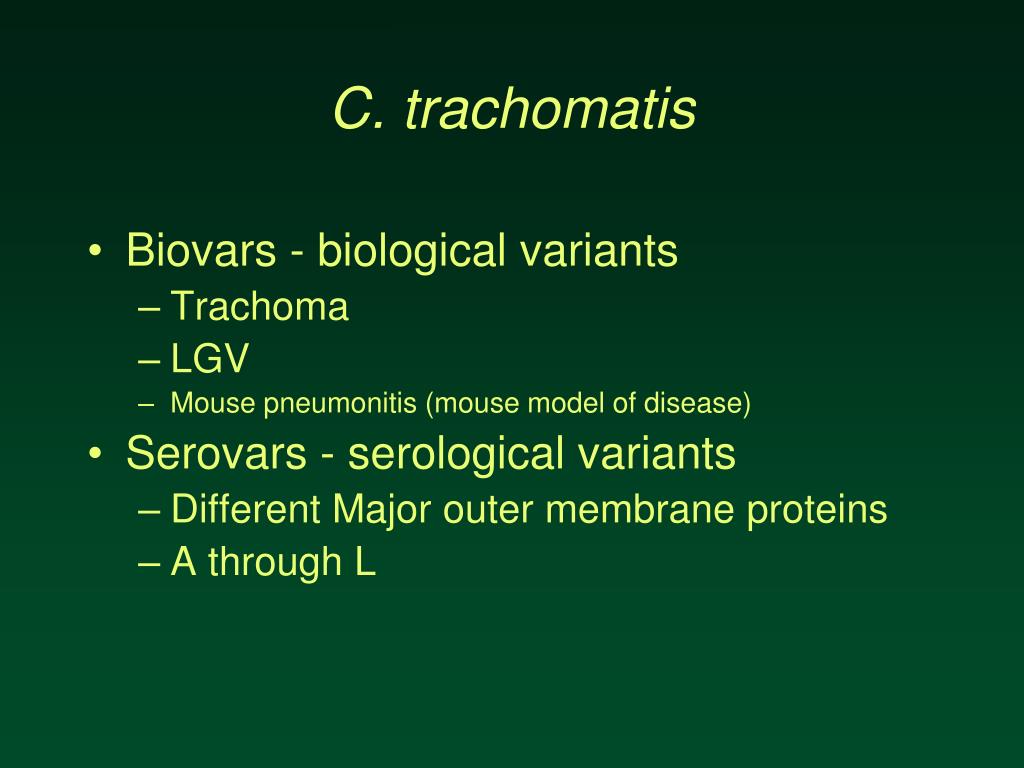 C. trachomatis

• Biovars - biological variants
– Trachoma
– LGV
– Mouse pneumonitis (mouse model of disease)

• Serovars - serological variants
– Different Major outer membrane proteins
– A through L